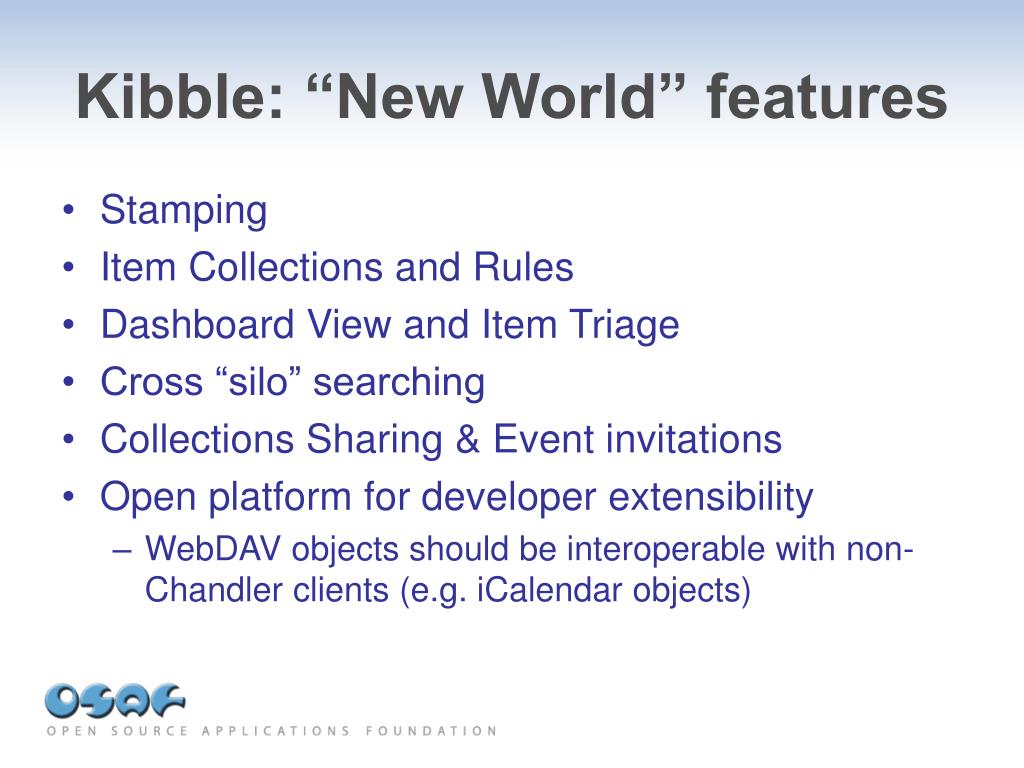 Kibble: “New World” features

• Stamping
• Item Collections and Rules
• Dashboard View and Item Triage
• Cross “silo” searching
• Collections Sharing & Event invitations
• Open platform for developer extensibility
– WebDAV objects should be interoperable with non-Chandler clients (e.g. iCalendar objects)

OSAF
OPEN SOURCE APPLICATIONS FOUNDATION